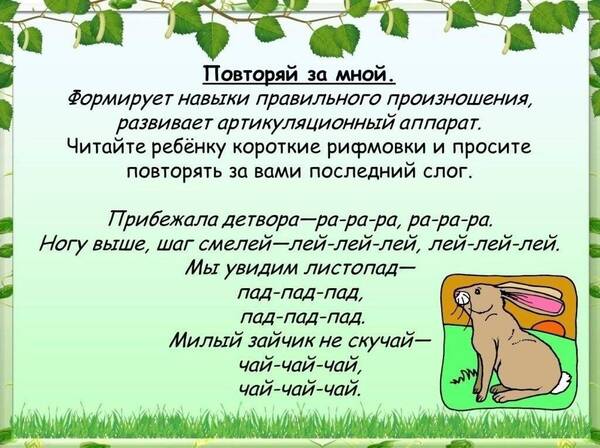 Повторяй за мной.
Формирует навыки правильного произношения, развивает артикуляционный аппарат.
Читайте ребёнку короткие рифмовки и просите повторять за вами последний слог.

Прибежала детвора—ра-ра-ра, ра-ра-ра.
Ногу выше, шаг смелей—лей-лей-лей, лей-лей-лей.
Мы увидим листопад—
пад-пад-пад,
пад-пад-пад.
Милый зайчик не скучай—
чай-чай-чай,
чай-чай-чай.